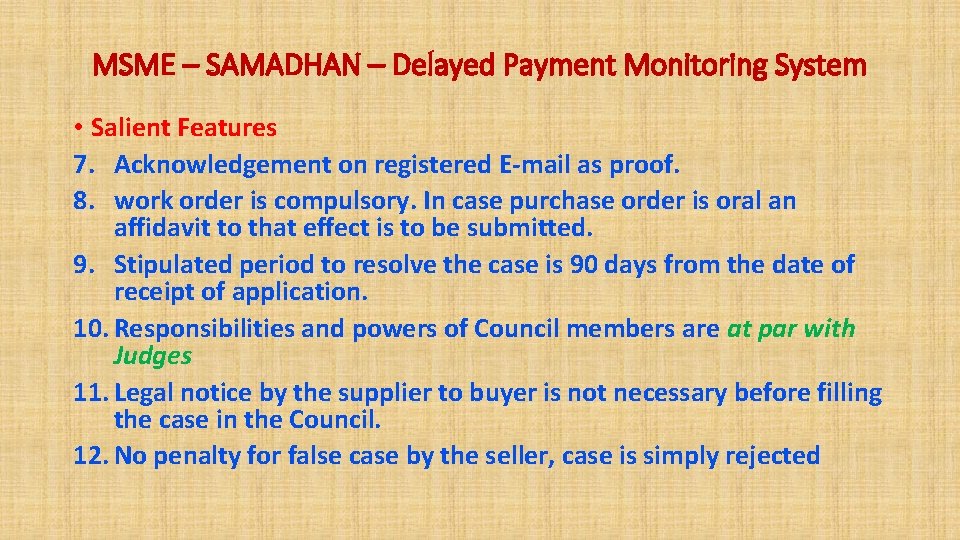 MSME – SAMADHAN – Delayed Payment Monitoring System

• Salient Features

7. Acknowledgement on registered E-mail as proof.
8. work order is compulsory. In case purchase order is oral an affidavit to that effect is to be submitted.
9. Stipulated period to resolve the case is 90 days from the date of receipt of application.
10. Responsibilities and powers of Council members are at par with Judges
11. Legal notice by the supplier to buyer is not necessary before filling the case in the Council.
12. No penalty for false case by the seller, case is simply rejected